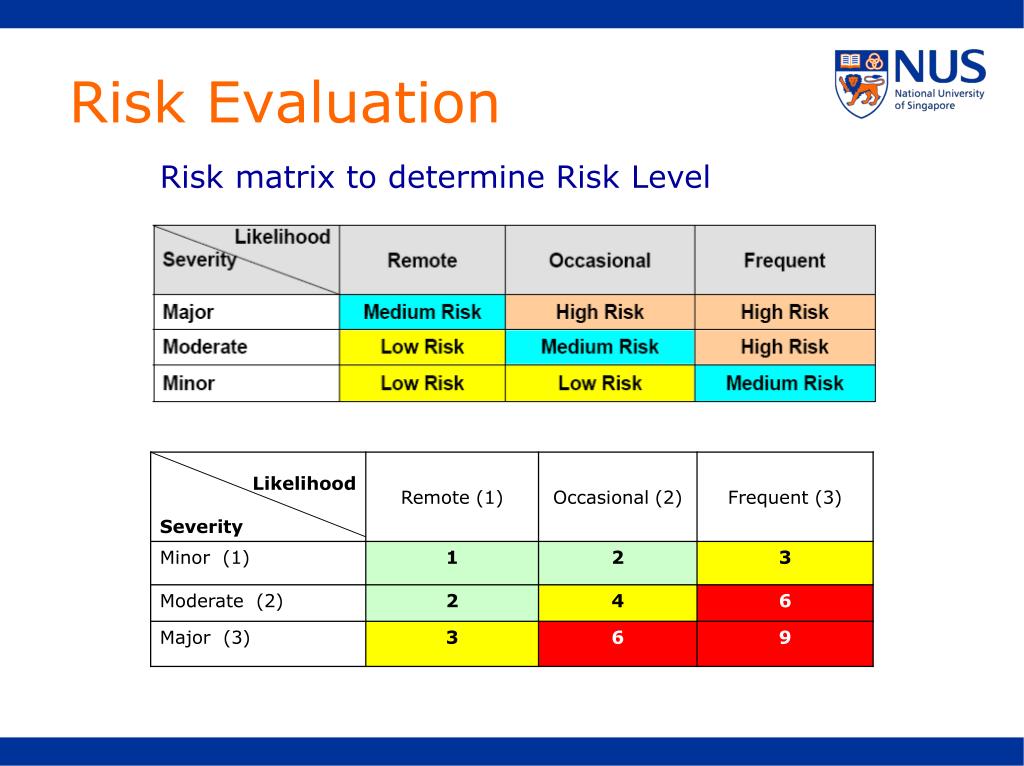 Risk Evaluation

NUS
National University
of Singapore

Risk matrix to determine Risk Level

| Likelihood / Severity | Remote | Occasional | Frequent |
|---|---|---|---|
| Major | Medium Risk | High Risk | High Risk |
| Moderate | Low Risk | Medium Risk | High Risk |
| Minor | Low Risk | Low Risk | Medium Risk |

| Likelihood / Severity | Remote (1) | Occasional (2) | Frequent (3) |
|---|---|---|---|
| Minor (1) | 1 | 2 | 3 |
| Moderate (2) | 2 | 4 | 6 |
| Major (3) | 3 | 6 | 9 |